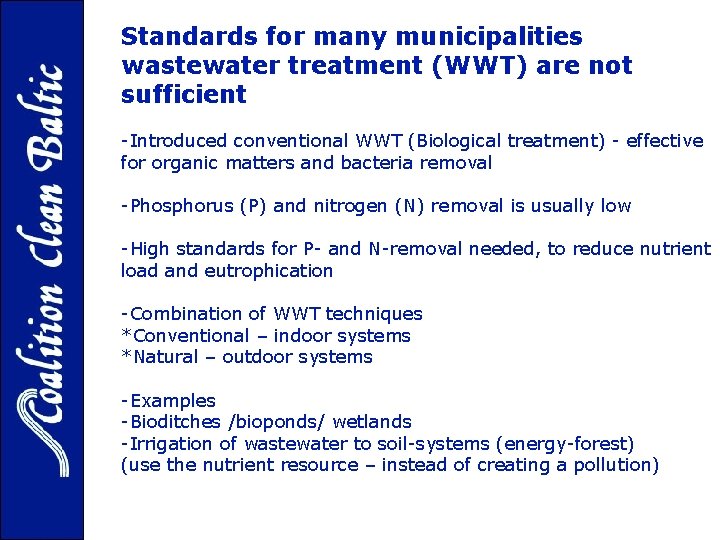 Coalition Clean Baltic

Standards for many municipalities wastewater treatment (WWT) are not sufficient

-Introduced conventional WWT (Biological treatment) - effective for organic matters and bacteria removal

-Phosphorus (P) and nitrogen (N) removal is usually low

-High standards for P- and N-removal needed, to reduce nutrient load and eutrophication

-Combination of WWT techniques
*Conventional – indoor systems
*Natural – outdoor systems

-Examples
-Bioditches /bioponds/ wetlands
-Irrigation of wastewater to soil-systems (energy-forest)
(use the nutrient resource – instead of creating a pollution)